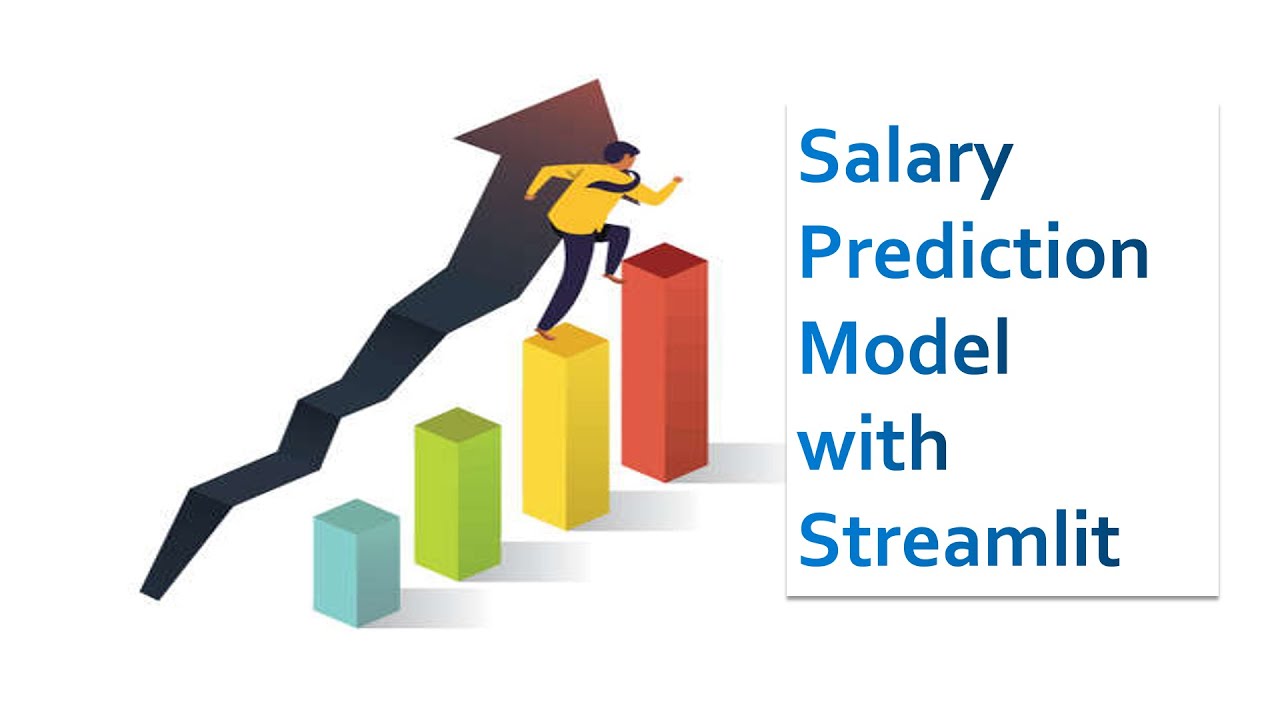 Salary Prediction Model with Streamlit